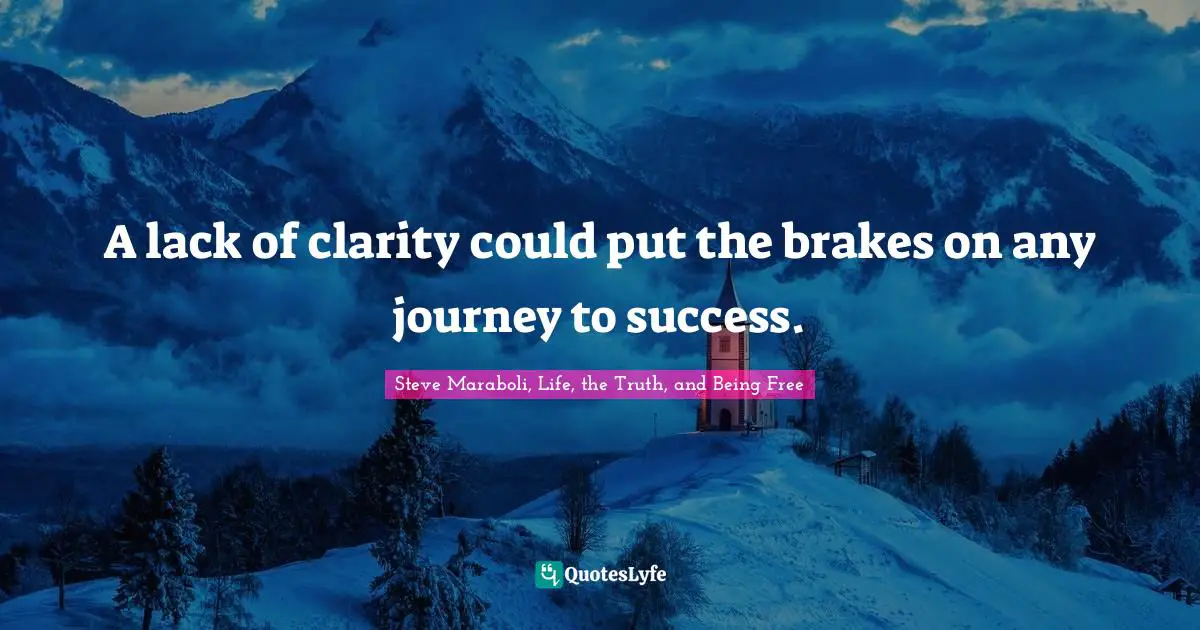 A lack of clarity could put the brakes on any journey to success.

Steve Maraboli, Life, the Truth, and Being Free

QuotesLyfe